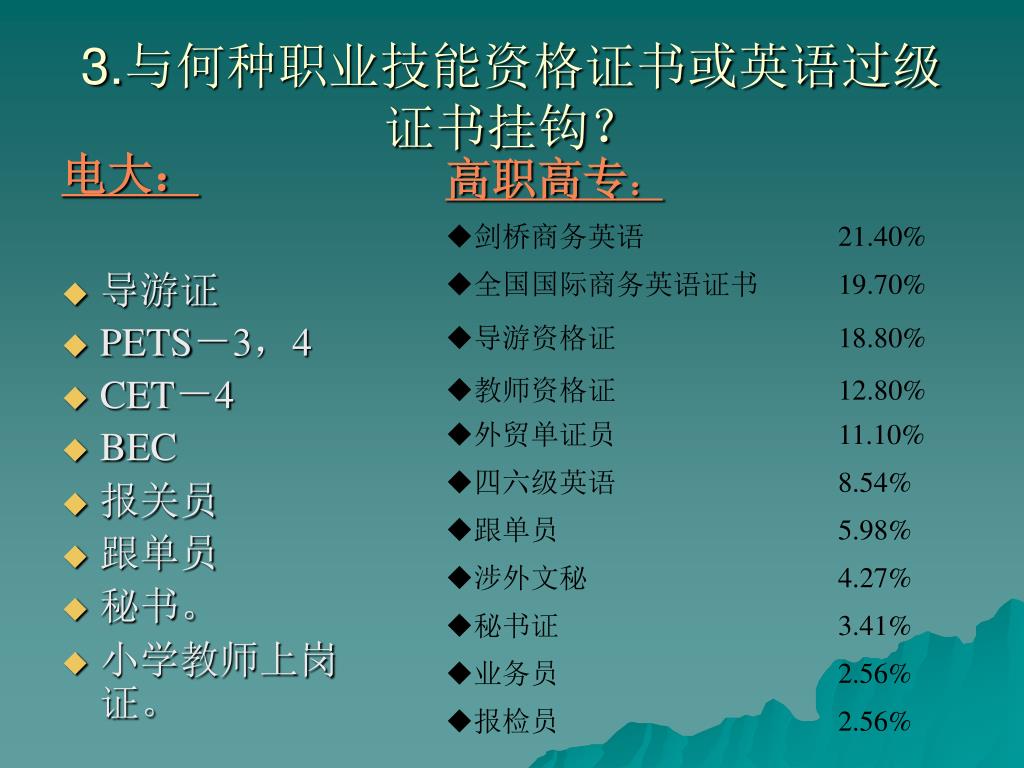 3.与何种职业技能资格证书或英语过级证书挂钩？

电大：

◆ 导游证
◆ PETS－3，4
◆ CET－4
◆ BEC
◆ 报关员
◆ 跟单员
◆ 秘书。
◆ 小学教师上岗证。

高职高专：

| | |
|---|---|
| ◆剑桥商务英语 | 21.40% |
| ◆全国国际商务英语证书 | 19.70% |
| ◆导游资格证 | 18.80% |
| ◆教师资格证 | 12.80% |
| ◆外贸单证员 | 11.10% |
| ◆四六级英语 | 8.54% |
| ◆跟单员 | 5.98% |
| ◆涉外文秘 | 4.27% |
| ◆秘书证 | 3.41% |
| ◆业务员 | 2.56% |
| ◆报检员 | 2.56% |